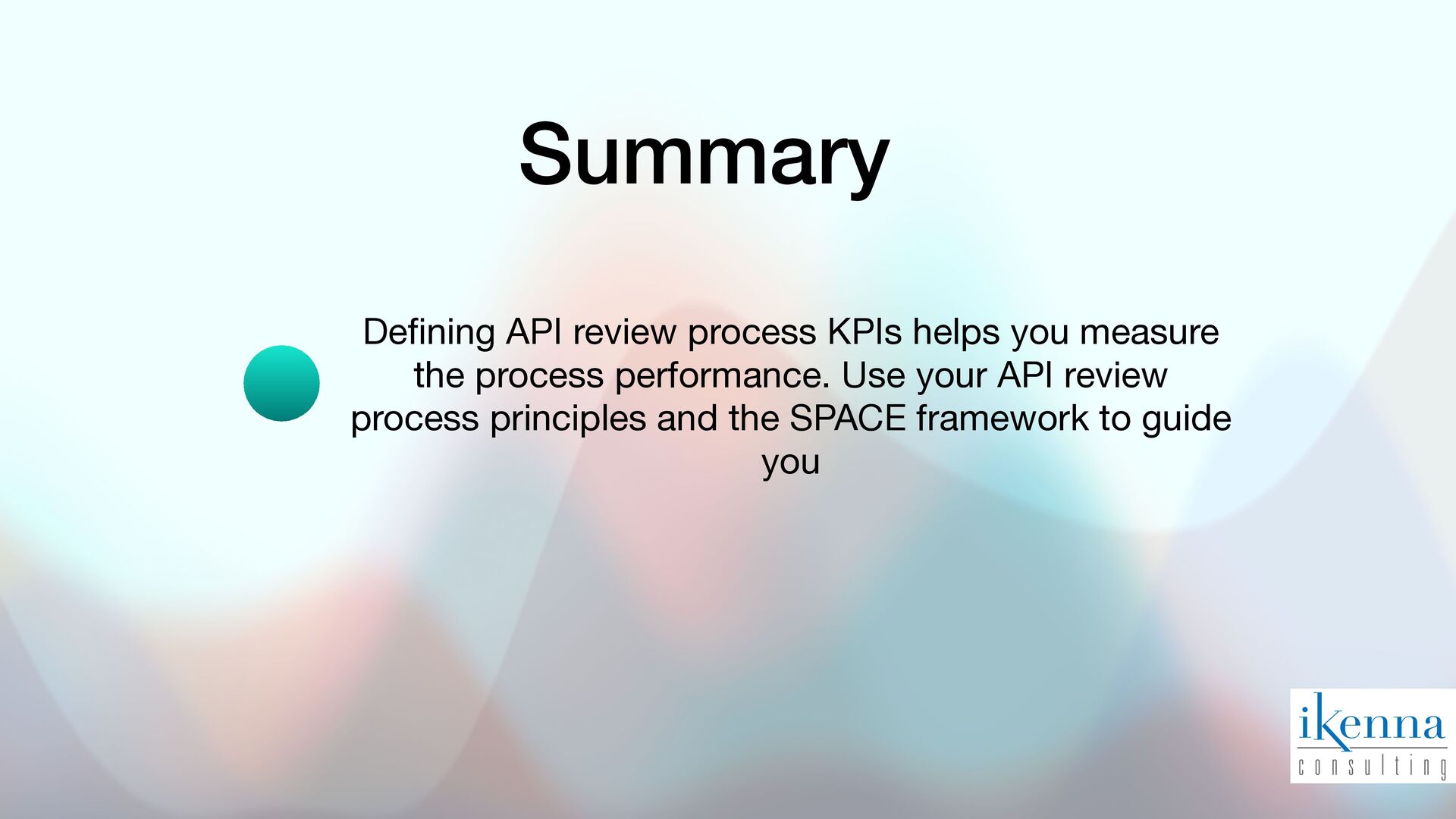 Summary

Defining API review process KPIs helps you measure the process performance. Use your API review process principles and the SPACE framework to guide you

ikenna
consulting